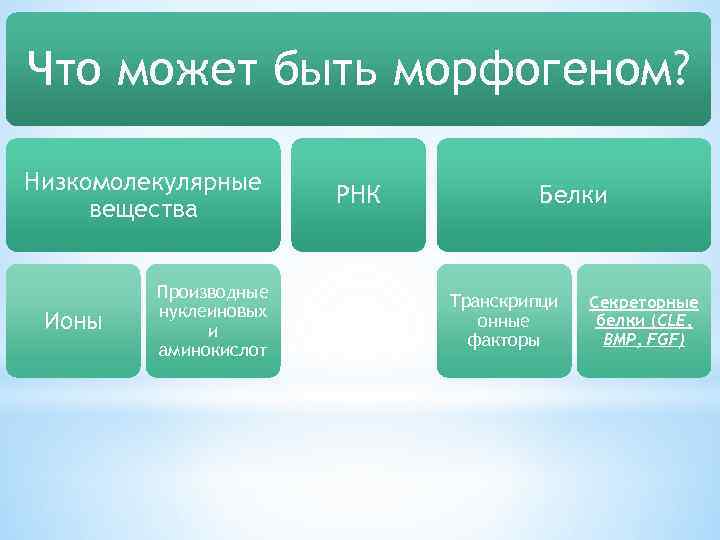 Что может быть морфогеном?

Низкомолекулярные вещества

РНК

Белки

Ионы

Производные нуклеиновых и аминокислот

Транскрипционные факторы

Секреторные белки (CLE, BMP, FGF)